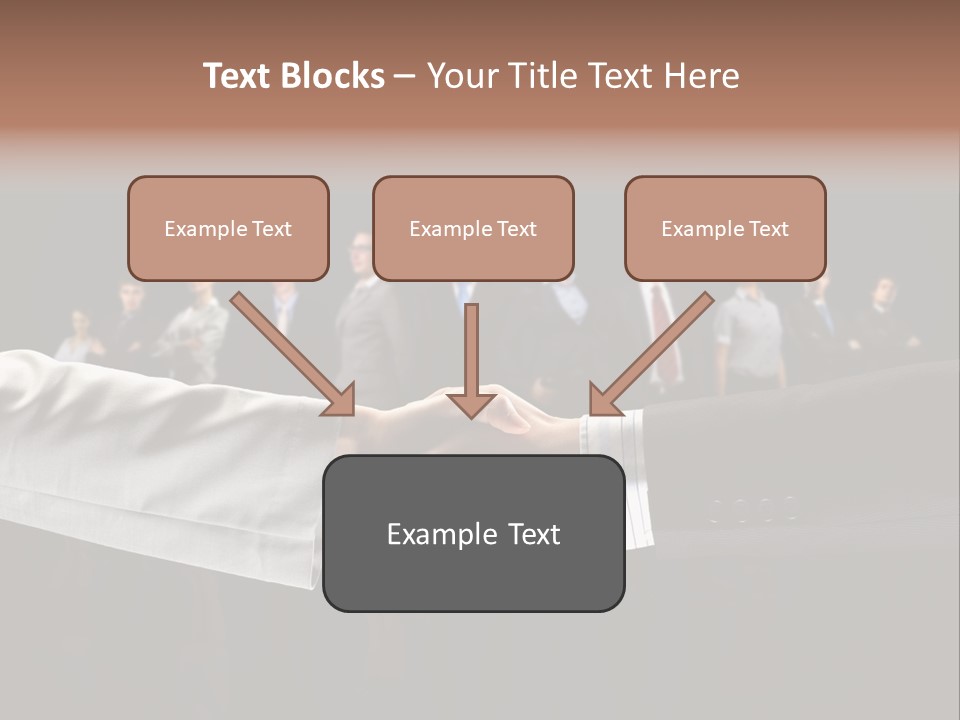 Text Blocks – Your Title Text Here

Example Text

Example Text

Example Text

Example Text